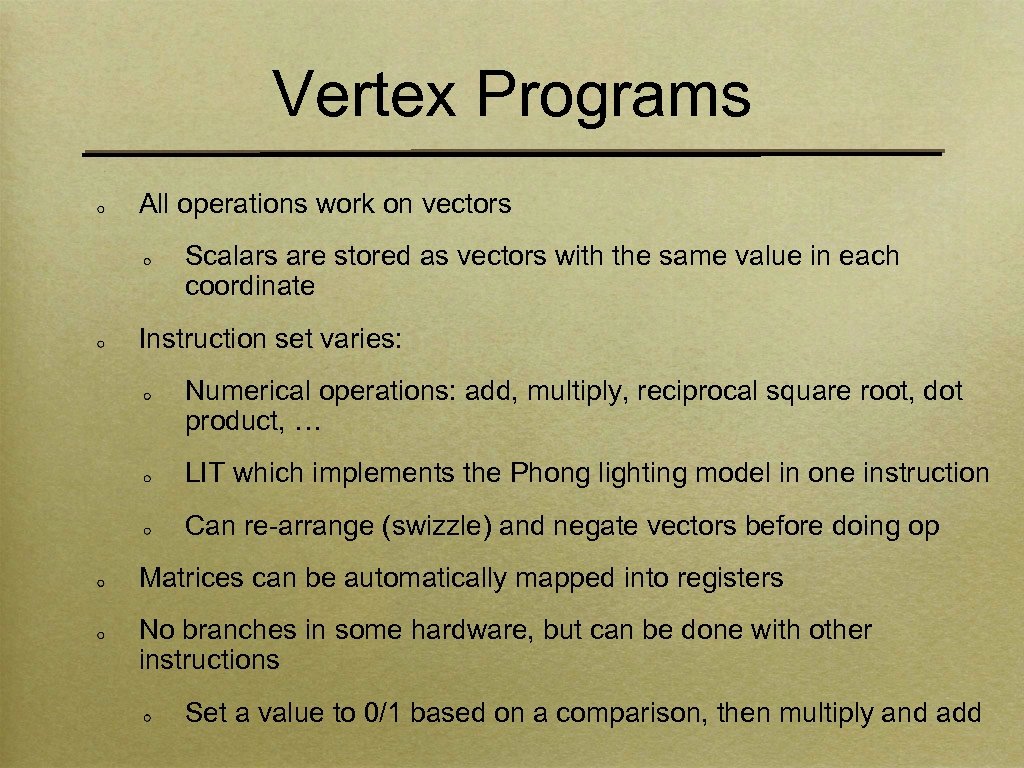 Vertex Programs

All operations work on vectors

Scalars are stored as vectors with the same value in each coordinate

Instruction set varies:

Numerical operations: add, multiply, reciprocal square root, dot product, …

LIT which implements the Phong lighting model in one instruction

Can re-arrange (swizzle) and negate vectors before doing op

Matrices can be automatically mapped into registers

No branches in some hardware, but can be done with other instructions

Set a value to 0/1 based on a comparison, then multiply and add